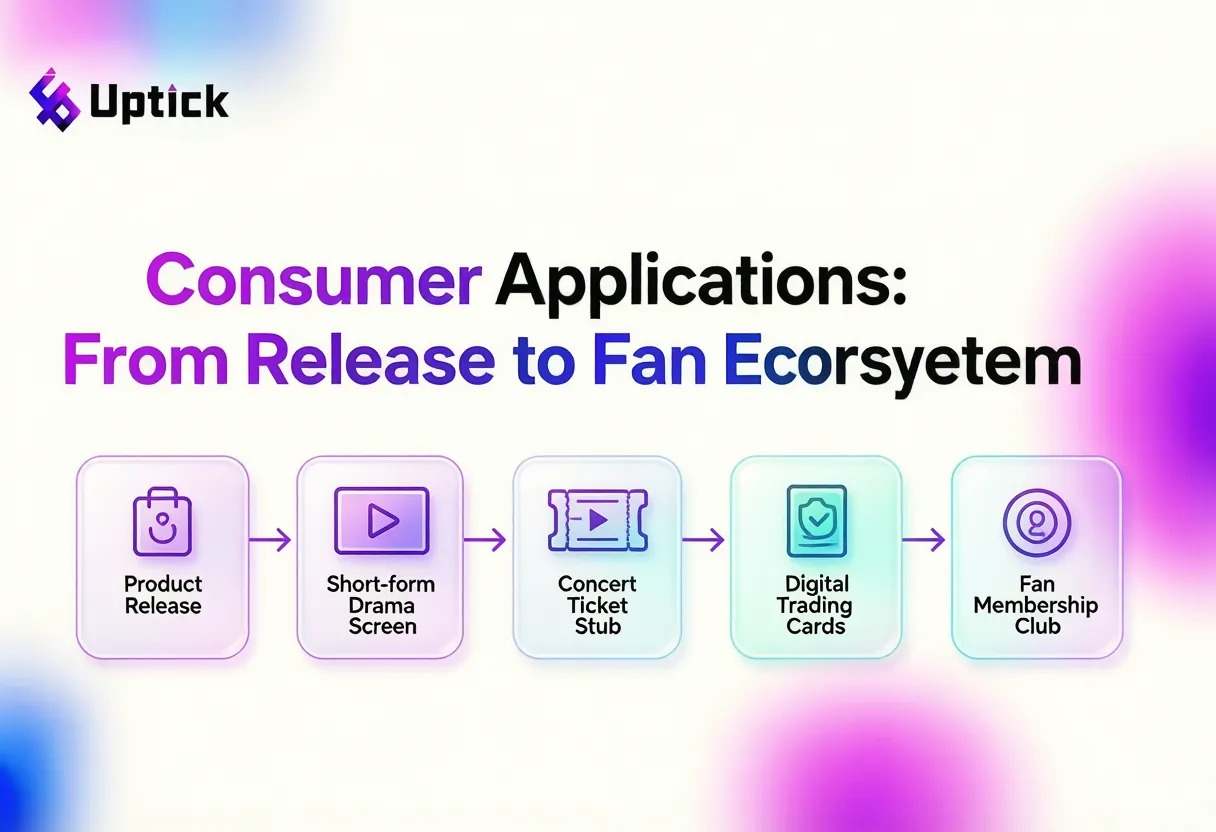 Uptick

Consumer Applications:
From Release to Fan Ecorsyetem

Product Release

Short-form Drama Screen

Concert Ticket Stub

Digital Trading Cards

Fan Membership Club